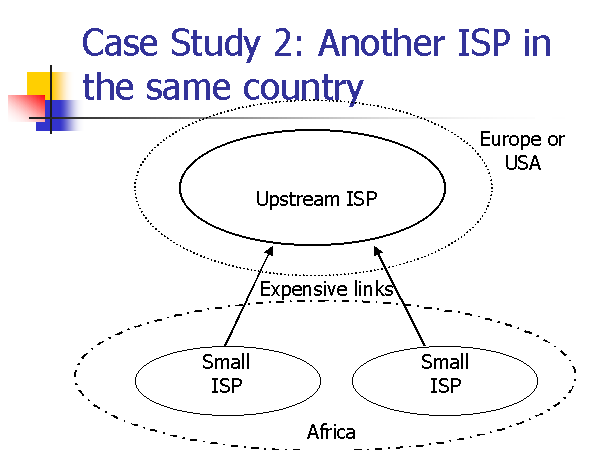 Case Study 2: Another ISP in the same country

Europe or USA

Upstream ISP

Expensive links

Small ISP

Small ISP

Africa